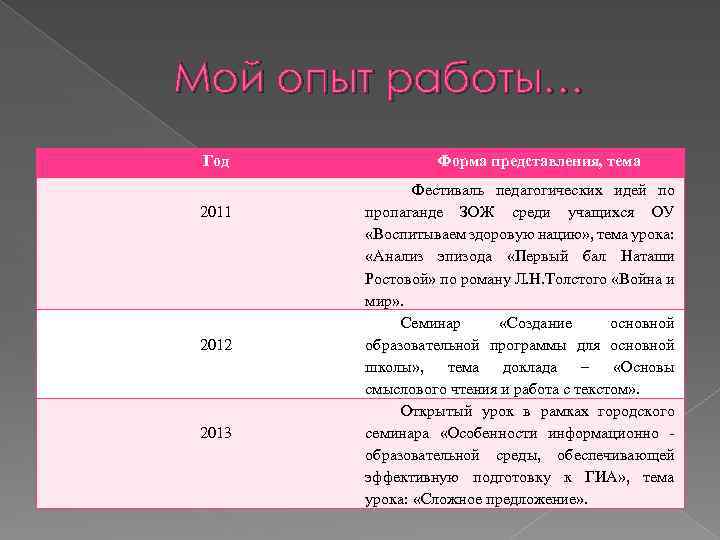 Мой опыт работы…

| Год | Форма представления, тема |
|---|---|
| 2011 | Фестиваль педагогических идей по пропаганде ЗОЖ среди учащихся ОУ «Воспитываем здоровую нацию», тема урока: «Анализ эпизода «Первый бал Наташи Ростовой» по роману Л.Н.Толстого «Война и мир». |
| 2012 | Семинар «Создание основной образовательной программы для основной школы», тема доклада – «Основы смыслового чтения и работа с текстом». |
| 2013 | Открытый урок в рамках городского семинара «Особенности информационно - образовательной среды, обеспечивающей эффективную подготовку к ГИА», тема урока: «Сложное предложение». |